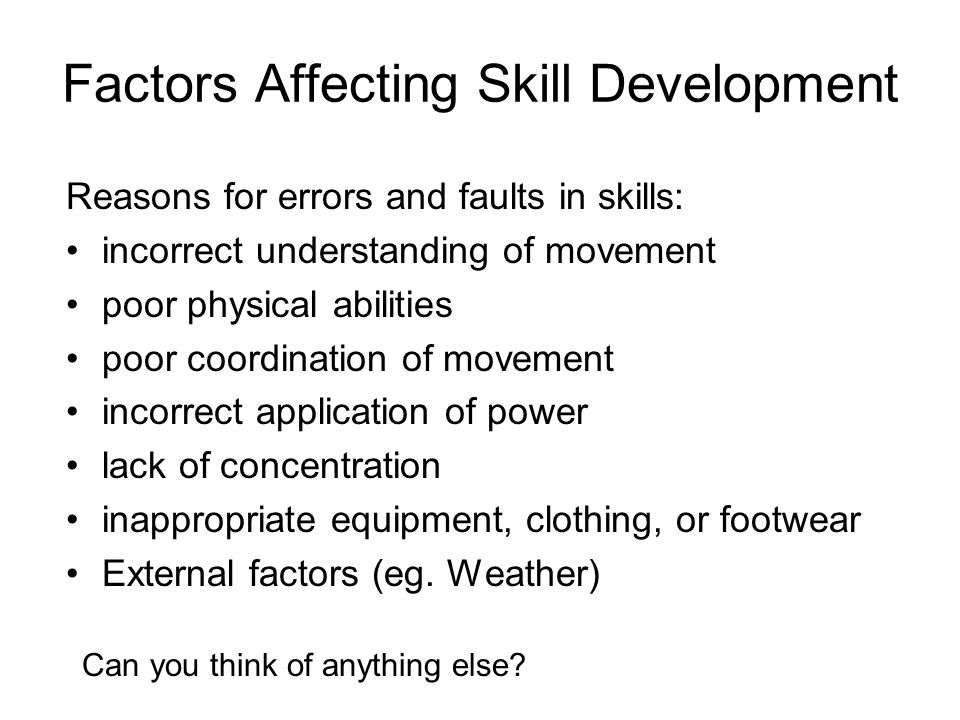 Factors Affecting Skill Development

Reasons for errors and faults in skills:
• incorrect understanding of movement
• poor physical abilities
• poor coordination of movement
• incorrect application of power
• lack of concentration
• inappropriate equipment, clothing, or footwear
• External factors (eg. Weather)

Can you think of anything else?